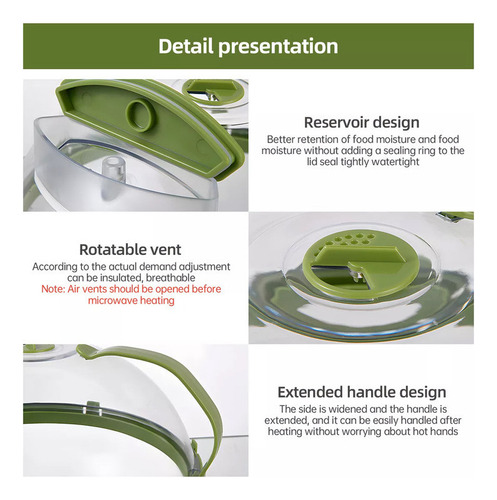 Detail presentation

Reservoir design
Better retention of food moisture and food moisture without adding a sealing ring to the lid seal tightly watertight

Rotatable vent
According to the actual demand adjustment can be insulated, breathable
Note: Air vents should be opened before microwave heating

Extended handle design
The side is widened and the handle is extended, and it can be easily handled after heating without worrying about hot hands